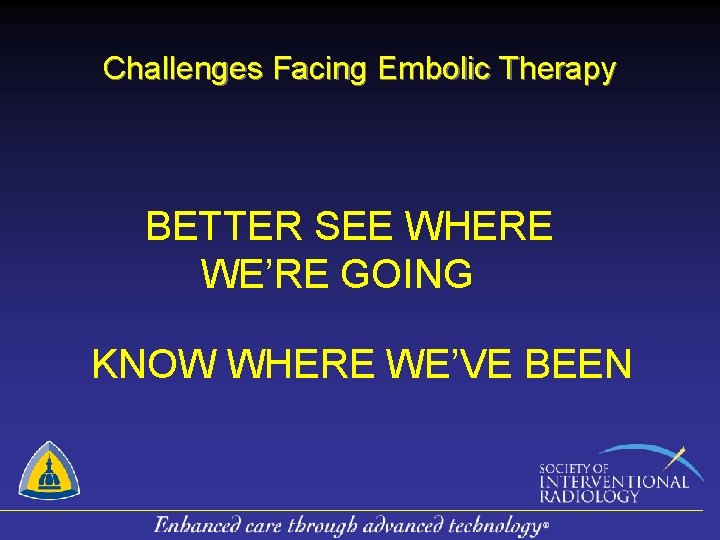 Challenges Facing Embolic Therapy

BETTER SEE WHERE WE'RE GOING

KNOW WHERE WE'VE BEEN

SOCIETY OF INTERVENTIONAL RADIOLOGY

Enhanced care through advanced technology®